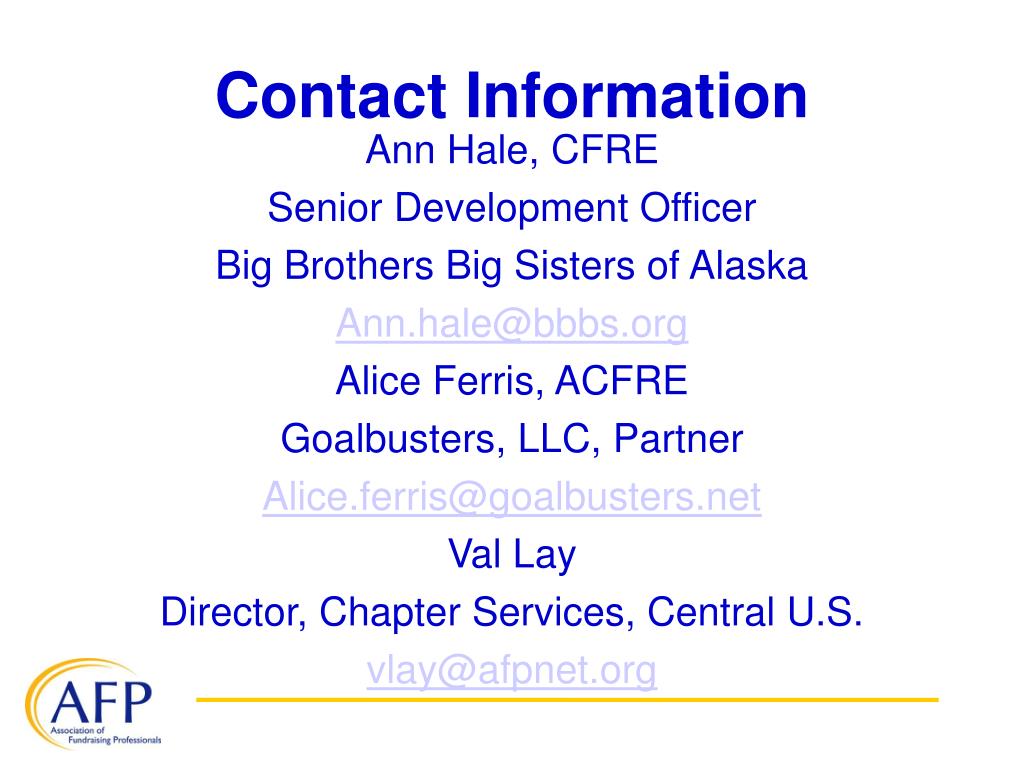 Contact Information

Ann Hale, CFRE

Senior Development Officer

Big Brothers Big Sisters of Alaska

Ann.hale@bbbs.org

Alice Ferris, ACFRE

Goalbusters, LLC, Partner

Alice.ferris@goalbusters.net

Val Lay

Director, Chapter Services, Central U.S.

vlay@afpnet.org

AFP
Association of Fundraising Professionals